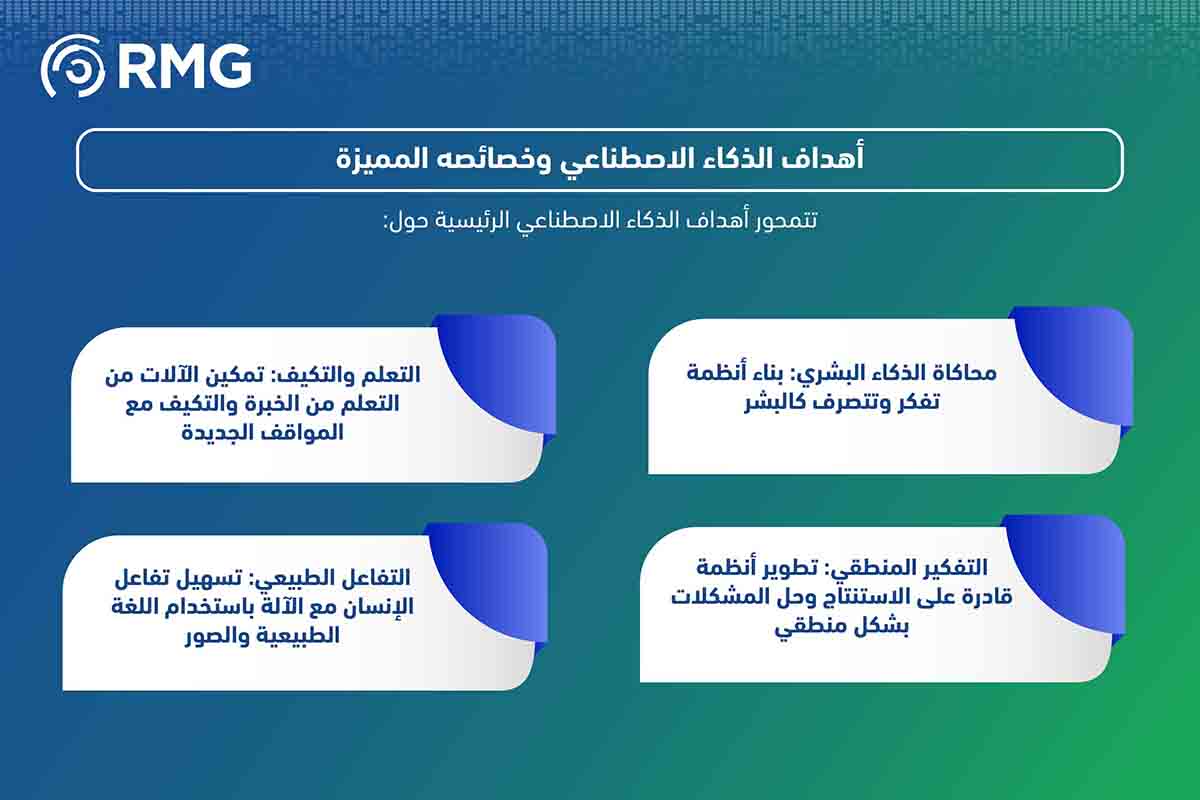 RMG

أهداف الذكاء الاصطناعي وخصائصه المميزة

تتمحور أهداف الذكاء الاصطناعي الرئيسية حول:

محاكاة الذكاء البشري: بناء أنظمة تفكر وتتصرف كالبشر

التعلم والتكيف: تمكين الآلات من التعلم من الخبرة والتكيف مع المواقف الجديدة

التفكير المنطقي: تطوير أنظمة قادرة على الاستنتاج وحل المشكلات بشكل منطقي

التفاعل الطبيعي: تسهيل تفاعل الإنسان مع الآلة باستخدام اللغة الطبيعية والصور